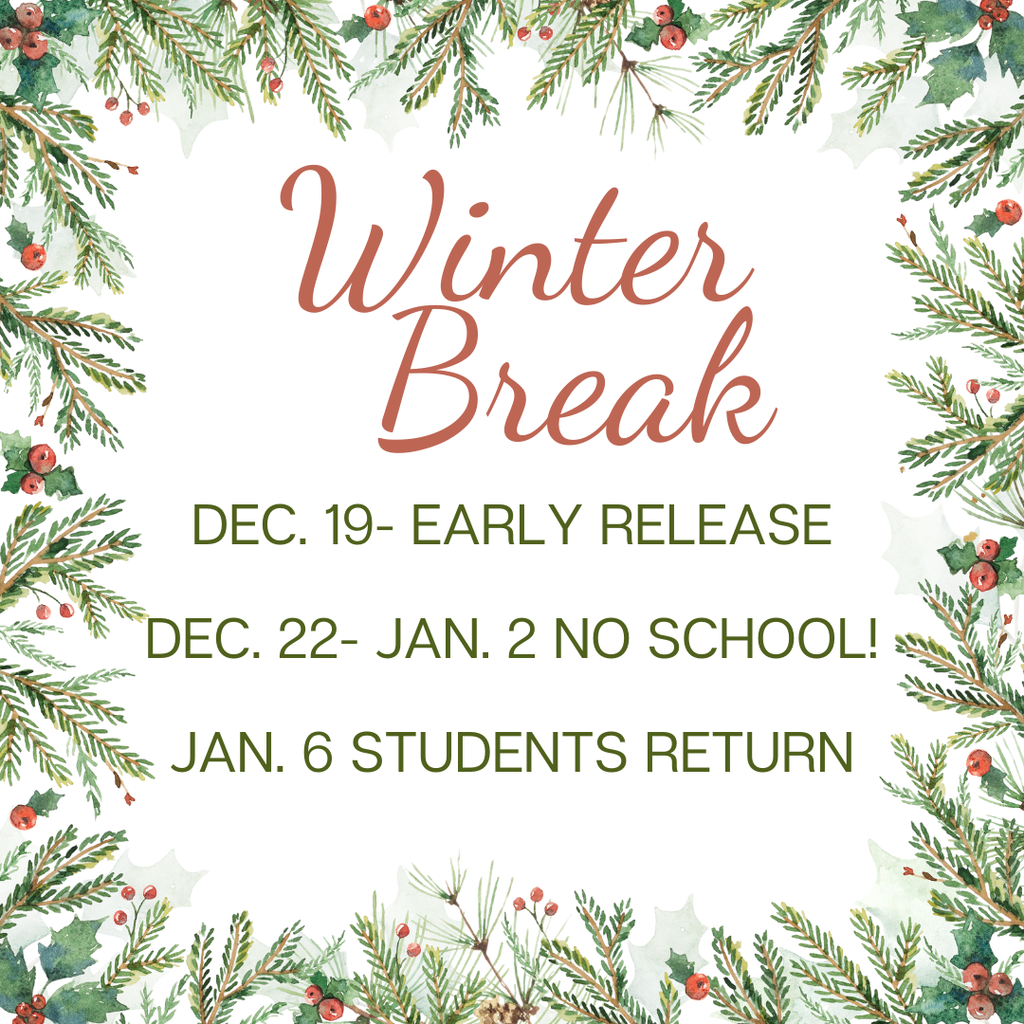 Winter Break

DEC. 19- EARLY RELEASE

DEC. 22- JAN. 2 NO SCHOOL!

JAN. 6 STUDENTS RETURN